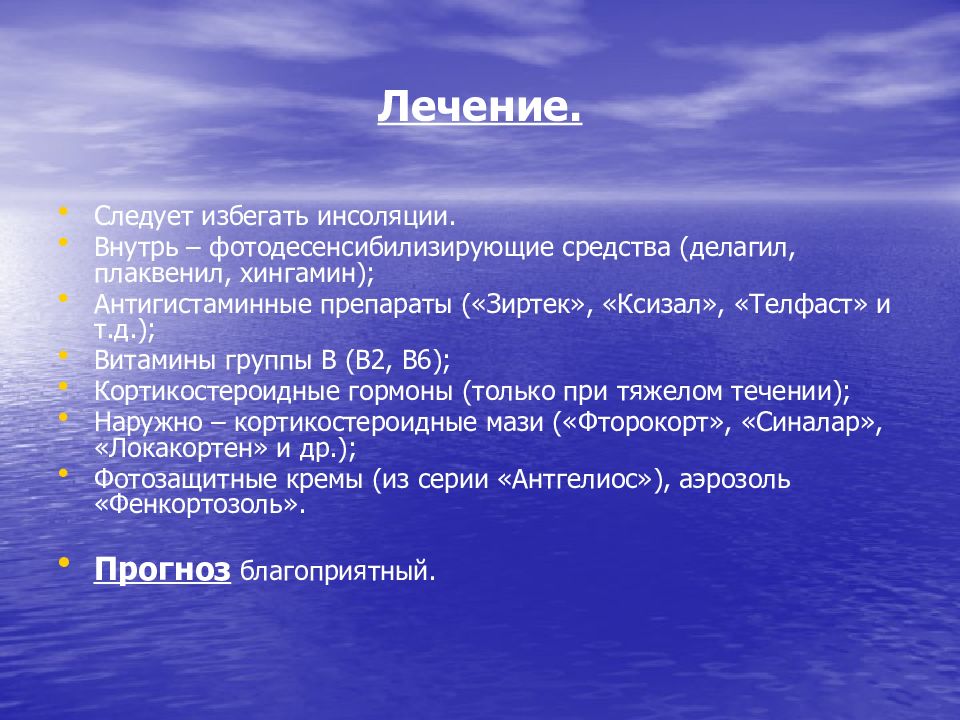 Лечение.

• Следует избегать инсоляции.
• Внутрь – фотодесенсибилизирующие средства (делагил, плаквенил, хингамин);
• Антигистаминные препараты («Зиртек», «Ксизал», «Телфаст» и т.д.);
• Витамины группы В (В2, В6);
• Кортикостероидные гормоны (только при тяжелом течении);
• Наружно – кортикостероидные мази («Фторокорт», «Синалар», «Локакортен» и др.);
• Фотозащитные кремы (из серии «Антгелиос»), аэрозоль «Фенкортозоль».

• Прогноз благоприятный.